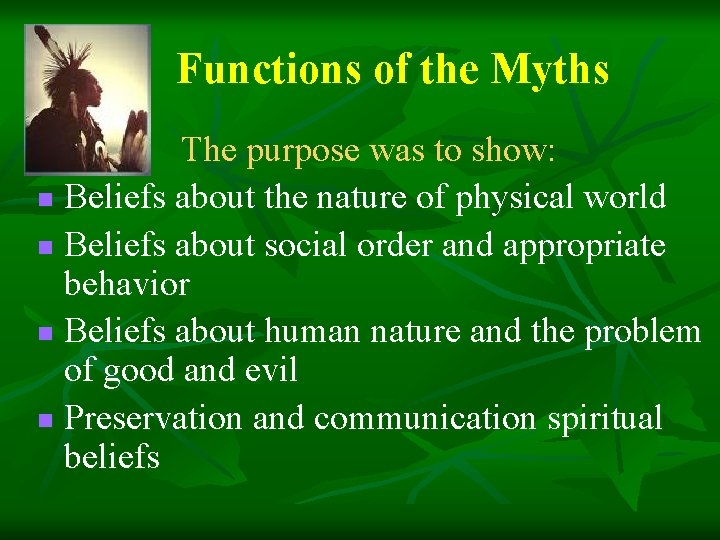 Functions of the Myths

The purpose was to show:

• Beliefs about the nature of physical world
• Beliefs about social order and appropriate behavior
• Beliefs about human nature and the problem of good and evil
• Preservation and communication spiritual beliefs